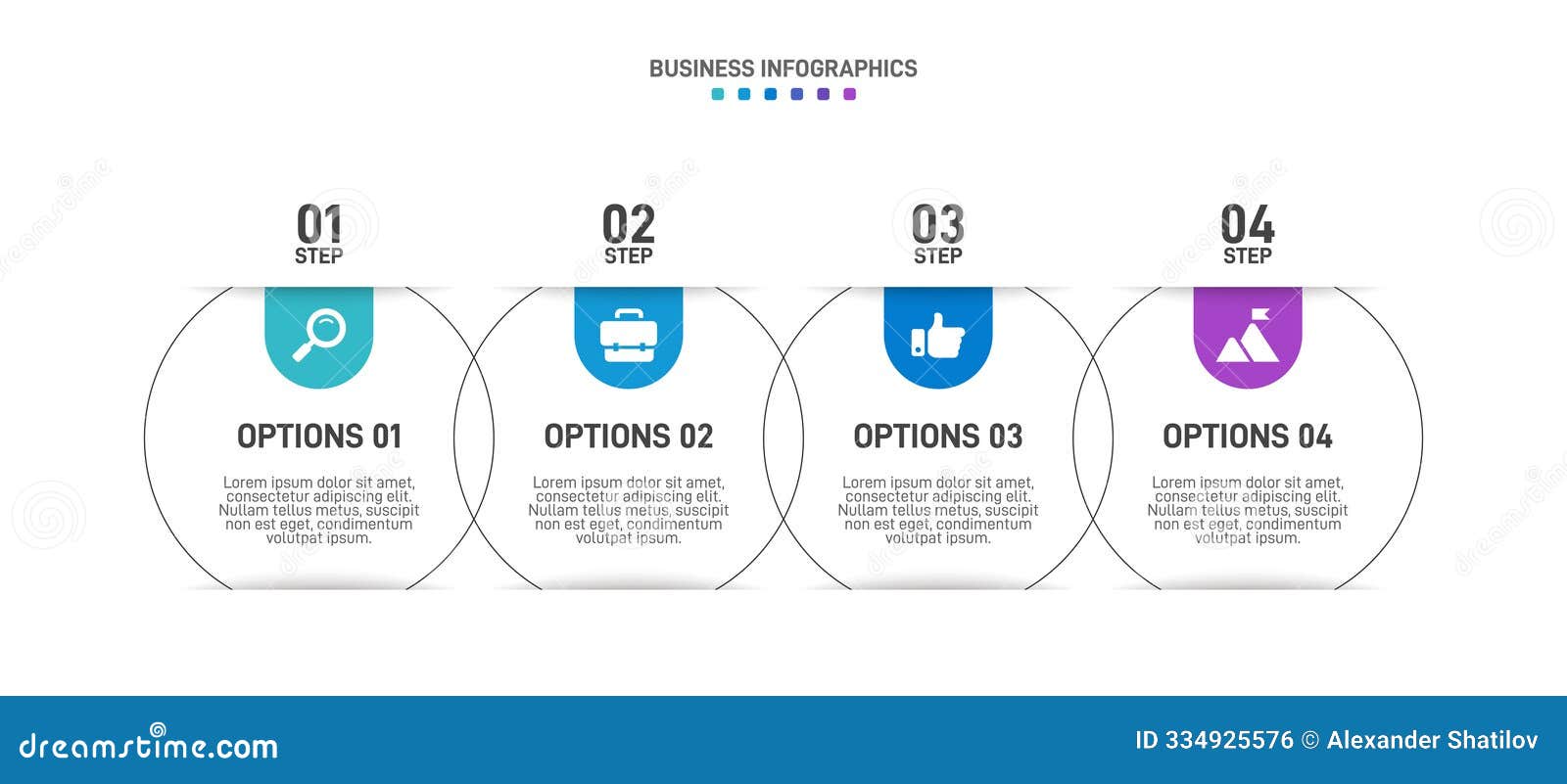 BUSINESS INFOGRAPHICS

01
STEP

OPTIONS 01

Lorem ipsum dolor sit amet, consectetur adipiscing elit. Nullam tellus metus, suscipit non est eget, condimentum volutpat ipsum.

02
STEP

OPTIONS 02

Lorem ipsum dolor sit amet, consectetur adipiscing elit. Nullam tellus metus, suscipit non est eget, condimentum volutpat ipsum.

03
STEP

OPTIONS 03

Lorem ipsum dolor sit amet, consectetur adipiscing elit. Nullam tellus metus, suscipit non est eget, condimentum volutpat ipsum.

04
STEP

OPTIONS 04

Lorem ipsum dolor sit amet, consectetur adipiscing elit. Nullam tellus metus, suscipit non est eget, condimentum volutpat ipsum.

dreamstime.com

ID 334925576 © Alexander Shatilov